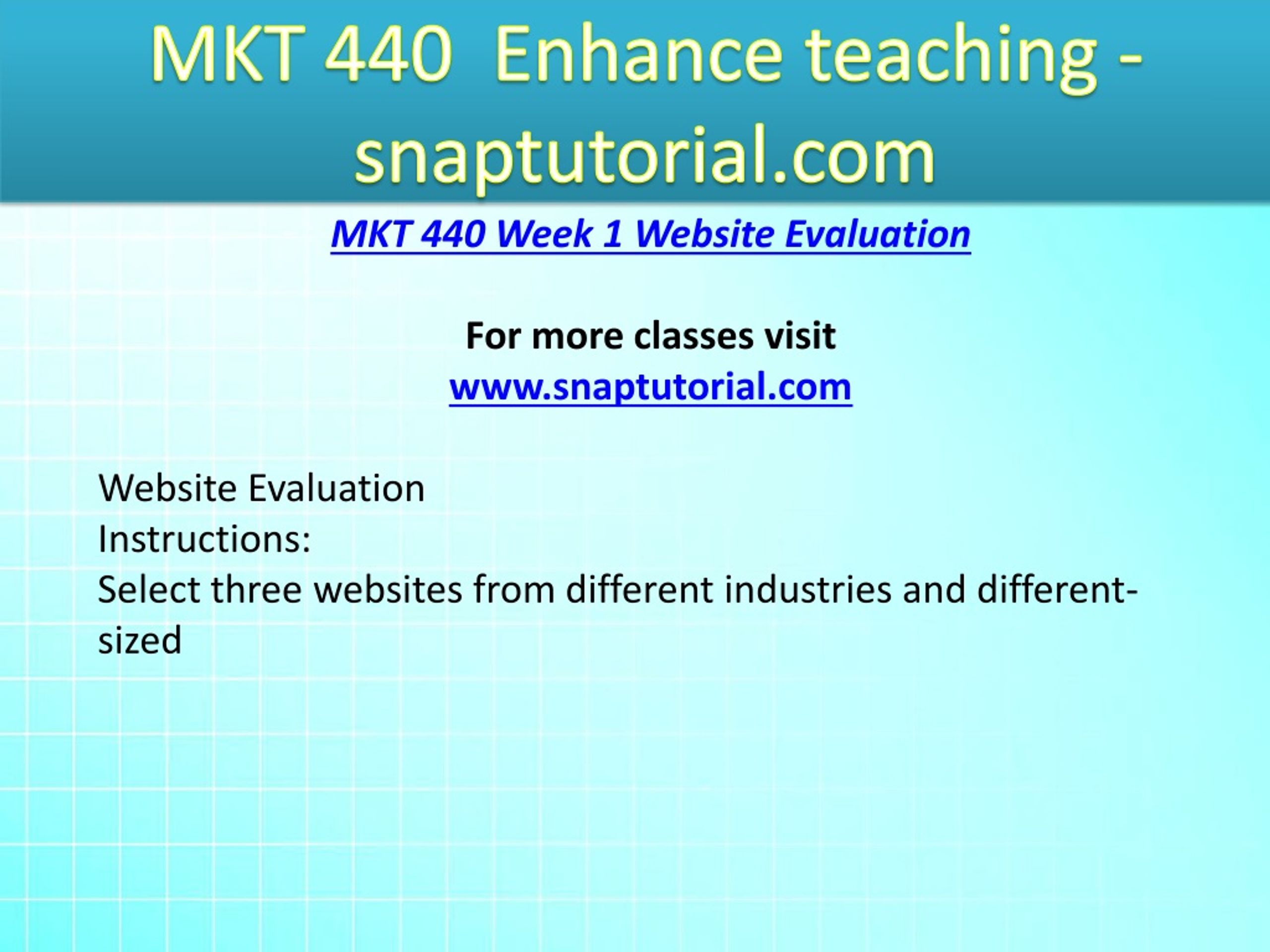 MKT 440 Enhance teaching - snaptutorial.com

MKT 440 Week 1 Website Evaluation

For more classes visit
www.snaptutorial.com

Website Evaluation
Instructions:
Select three websites from different industries and different-sized